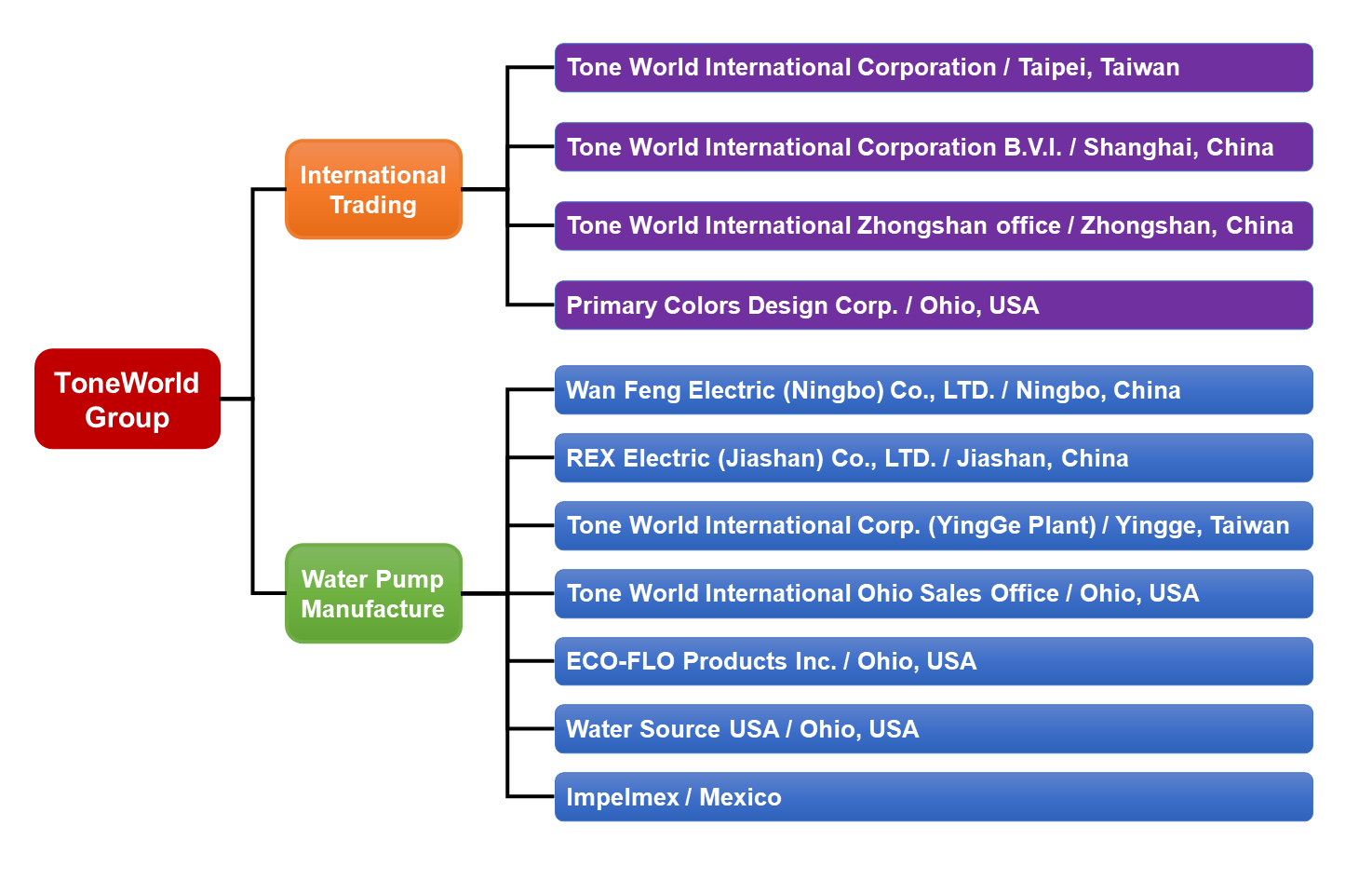 ToneWorld Group

International Trading

Tone World International Corporation / Taipei, Taiwan

Tone World International Corporation B.V.I. / Shanghai, China

Tone World International Zhongshan office / Zhongshan, China

Primary Colors Design Corp. / Ohio, USA

Water Pump Manufacture

Wan Feng Electric (Ningbo) Co., LTD. / Ningbo, China

REX Electric (Jiashan) Co., LTD. / Jiashan, China

Tone World International Corp. (YingGe Plant) / Yingge, Taiwan

Tone World International Ohio Sales Office / Ohio, USA

ECO-FLO Products Inc. / Ohio, USA

Water Source USA / Ohio, USA

Impelmex / Mexico